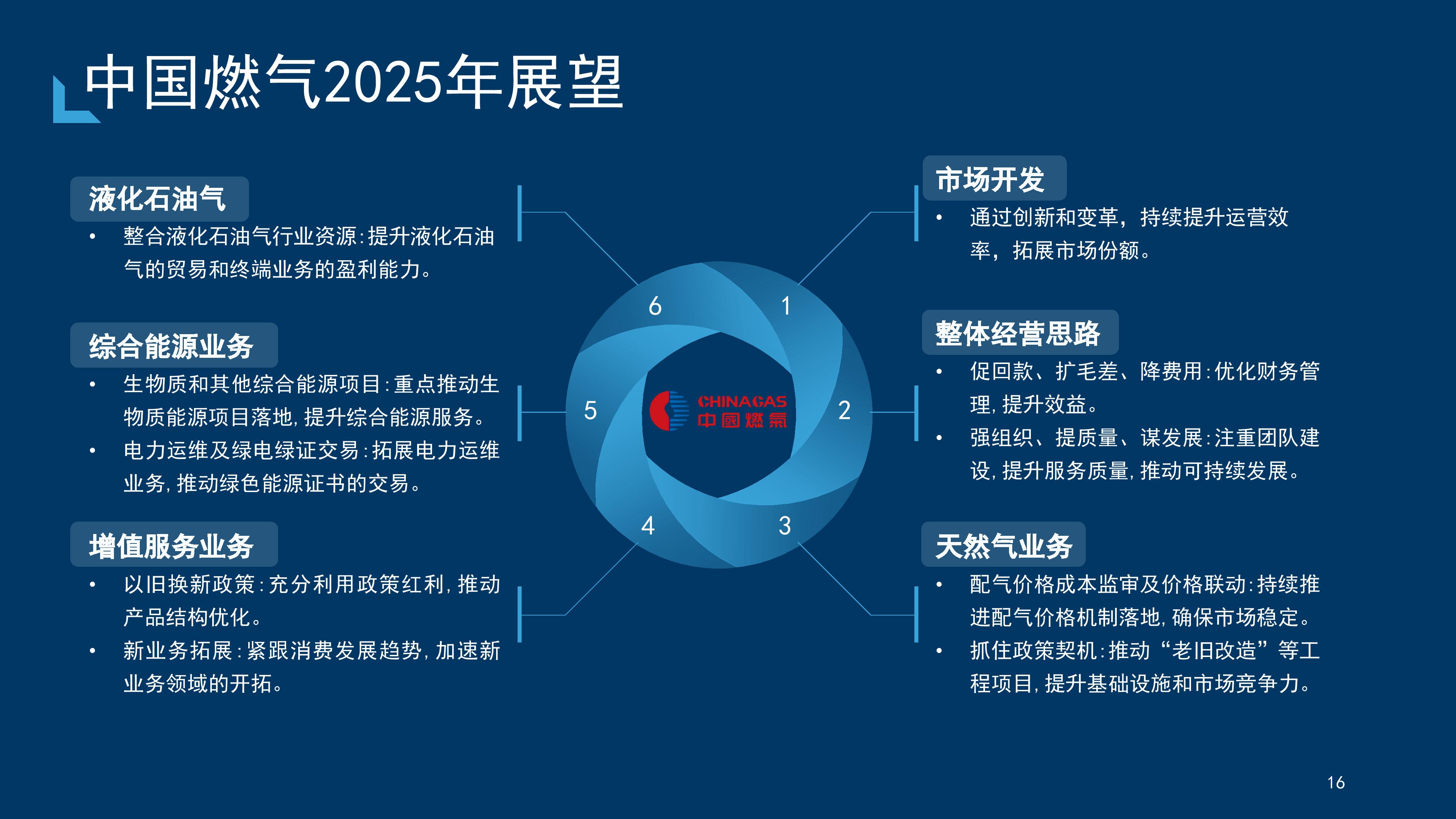 中国燃气2025年展望

液化石油气

• 整合液化石油气行业资源：提升液化石油气的贸易和终端业务的盈利能力。

综合能源业务

• 生物质和其他综合能源项目：重点推动生物质能源项目落地，提升综合能源服务。
• 电力运维及绿电绿证交易：拓展电力运维业务，推动绿色能源证书的交易。

增值服务业务

• 以旧换新政策：充分利用政策红利，推动产品结构优化。
• 新业务拓展：紧跟消费发展趋势，加速新业务领域的开拓。

6
1
5
CHINAGAS
中國燃氣
2
4
3

市场开发

• 通过创新和变革，持续提升运营效率，拓展市场份额。

整体经营思路

• 促回款、扩毛差、降费用：优化财务管理，提升效益。
• 强组织、提质量、谋发展：注重团队建设，提升服务质量，推动可持续发展。

天然气业务

• 配气价格成本监审及价格联动：持续推进配气价格机制落地，确保市场稳定。
• 抓住政策契机：推动“老旧改造”等工程项目，提升基础设施和市场竞争力。

16